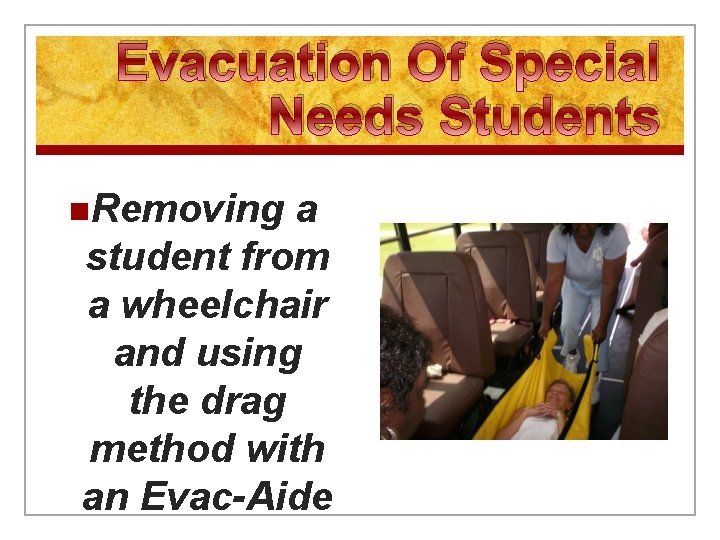 Evacuation Of Special Needs Students

Removing a student from a wheelchair and using the drag method with an Evac-Aide